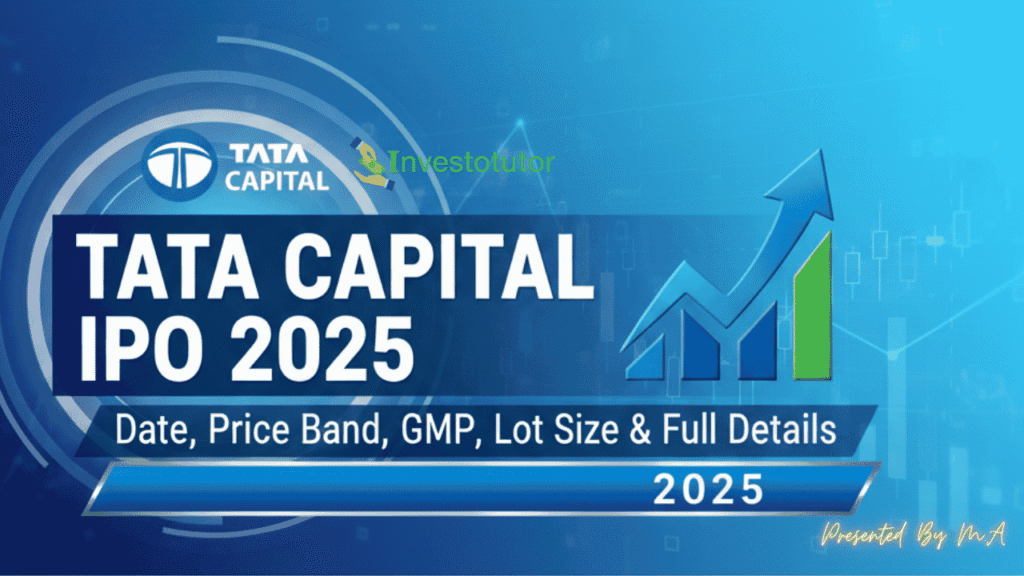 TATA CAPITAL

Investotutor

TATA CAPITAL IPO 2025

Date, Price Band, GMP, Lot Size & Full Details

2025

Presented By M.A